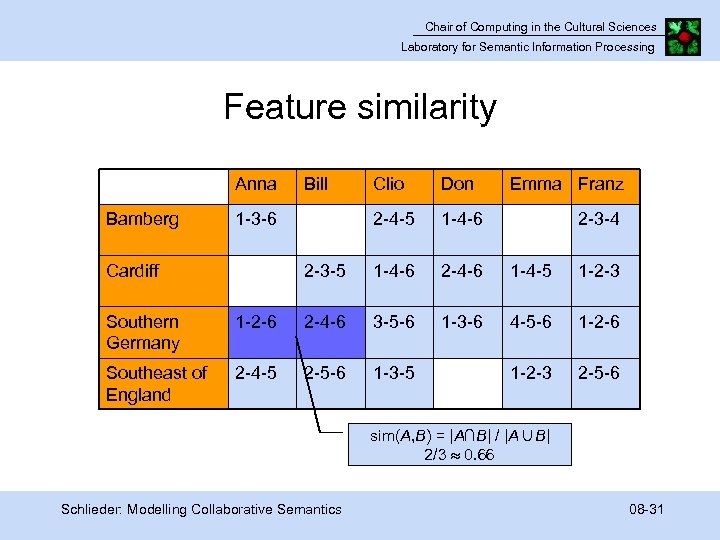 Chair of Computing in the Cultural Sciences
Laboratory for Semantic Information Processing

Feature similarity

| | Anna | Bill | Clio | Don | Emma | Franz |
|---|---|---|---|---|---|---|
| Bamberg | 1-3-6 | | 2-4-5 | 1-4-6 | | 2-3-4 |
| Cardiff | | 2-3-5 | 1-4-6 | 2-4-6 | 1-4-5 | 1-2-3 |
| Southern Germany | 1-2-6 | 2-4-6 | 3-5-6 | 1-3-6 | 4-5-6 | 1-2-6 |
| Southeast of England | 2-4-5 | 2-5-6 | 1-3-5 | | 1-2-3 | 2-5-6 |

$sim(A,B) = |A \cap B| / |A \cup B|$
$2/3 \approx 0.66$

Schlieder: Modelling Collaborative Semantics

08-31